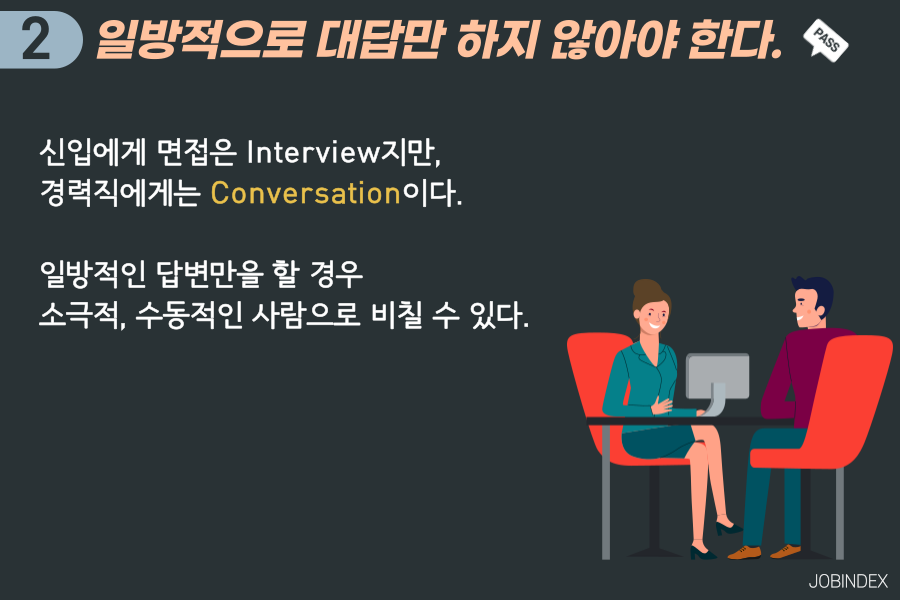 2 일방적으로 대답만 하지 않아야 한다.

PASS

신입에게 면접은 Interview지만,
경력직에게는 Conversation이다.

일방적인 답변만을 할 경우
소극적, 수동적인 사람으로 비칠 수 있다.

JOBINDEX